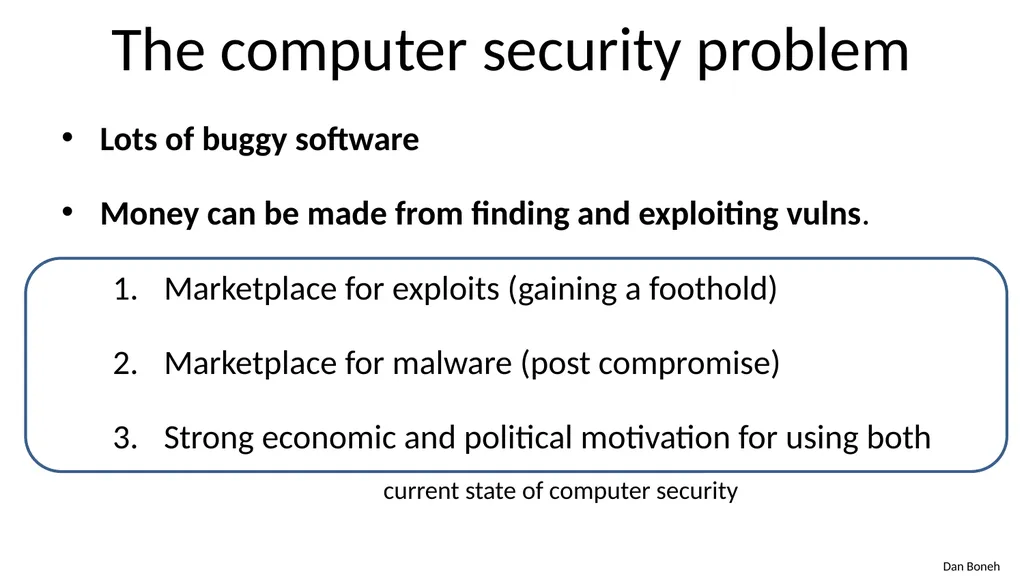 The computer security problem

• Lots of buggy software

• Money can be made from finding and exploiting vulns.

1. Marketplace for exploits (gaining a foothold)

2. Marketplace for malware (post compromise)

3. Strong economic and political motivation for using both

current state of computer security

Dan Boneh